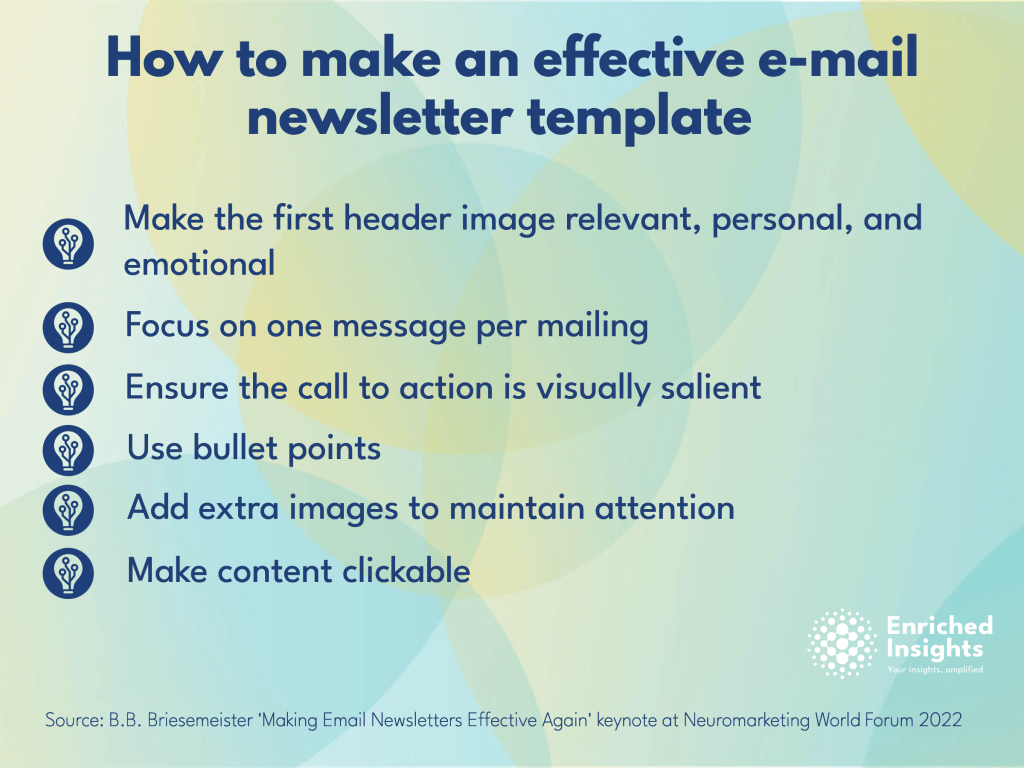 How to make an effective e-mail newsletter template

Make the first header image relevant, personal, and emotional

Focus on one message per mailing

Ensure the call to action is visually salient

Use bullet points

Add extra images to maintain attention

Make content clickable

Enriched Insights
Your insights, amplified

Source: B.B. Briesemeister 'Making Email Newsletters Effective Again' keynote at Neuromarketing World Forum 2022